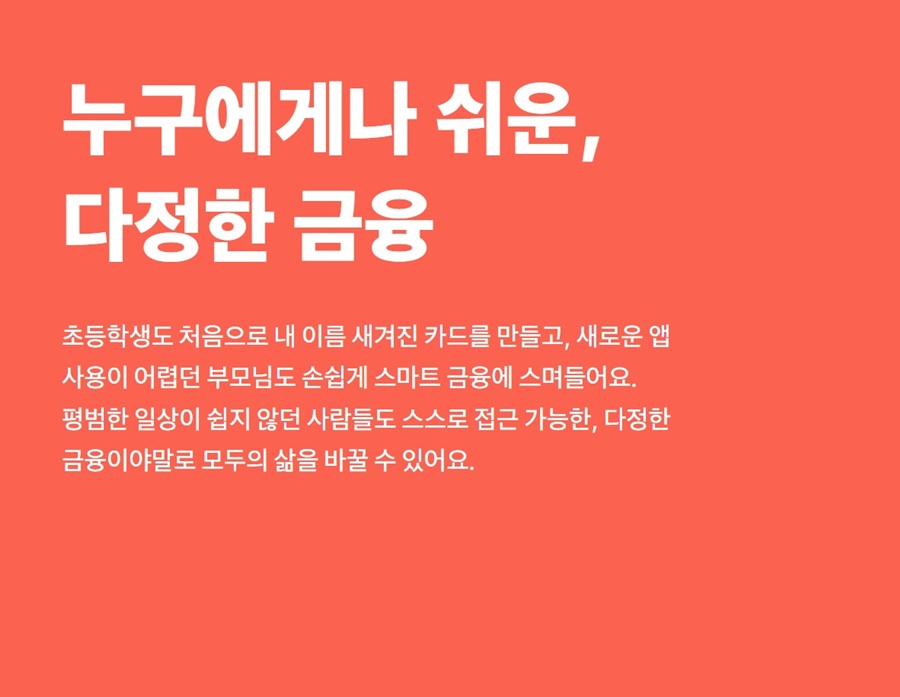 누구에게나 쉬운,
다정한 금융

초등학생도 처음으로 내 이름 새겨진 카드를 만들고, 새로운 앱 사용이 어렵던 부모님도 손쉽게 스마트 금융에 스며들어요. 평범한 일상이 쉽지 않던 사람들도 스스로 접근 가능한, 다정한 금융이야말로 모두의 삶을 바꿀 수 있어요.